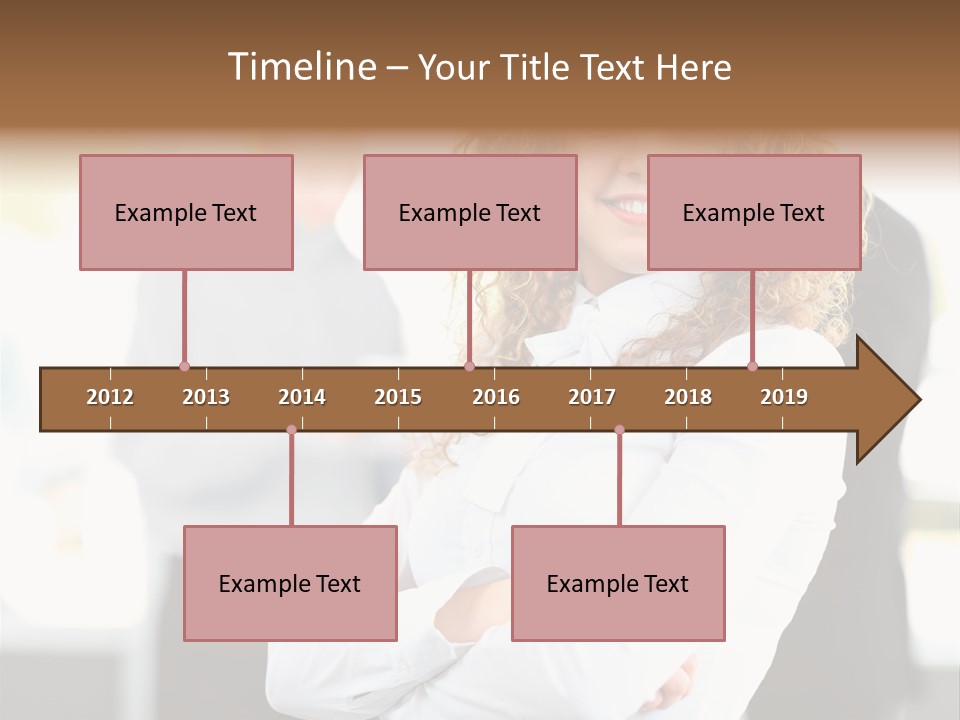 Timeline – Your Title Text Here

Example Text

Example Text

Example Text

2012 2013 2014 2015 2016 2017 2018 2019

Example Text

Example Text